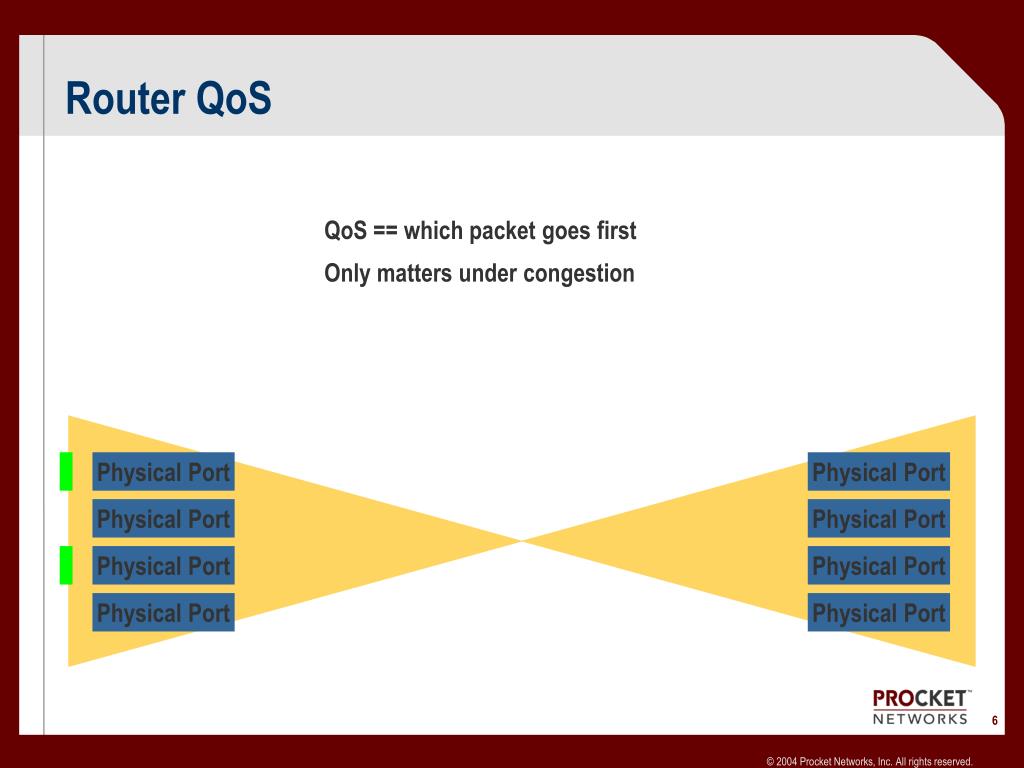 Router QoS

QoS == which packet goes first

Only matters under congestion

Physical Port
Physical Port
Physical Port
Physical Port

Physical Port
Physical Port
Physical Port
Physical Port

PROCKET™
NETWORKS

6

© 2004 Procket Networks, Inc. All rights reserved.